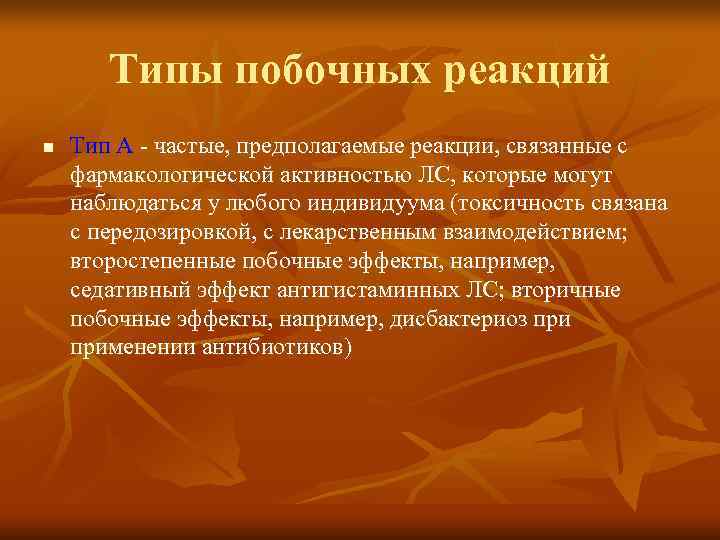 Типы побочных реакций

Тип А - частые, предполагаемые реакции, связанные с фармакологической активностью ЛС, которые могут наблюдаться у любого индивидуума (токсичность связана с передозировкой, с лекарственным взаимодействием; второстепенные побочные эффекты, например, седативный эффект антигистаминных ЛС; вторичные побочные эффекты, например, дисбактериоз при применении антибиотиков)